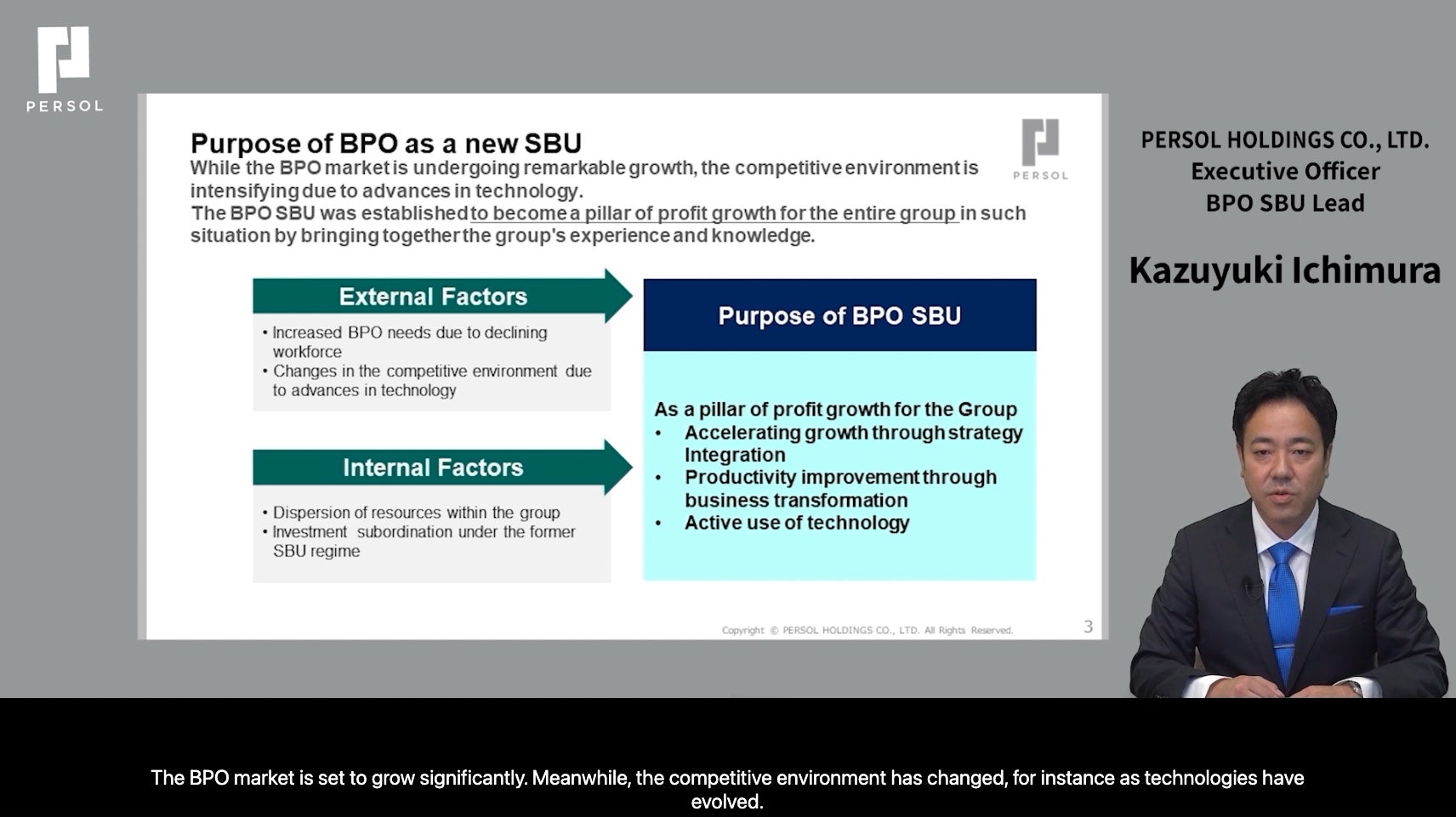 PERSOL

Purpose of BPO as a new SBU

While the BPO market is undergoing remarkable growth, the competitive environment is intensifying due to advances in technology.
The BPO SBU was established to become a pillar of profit growth for the entire group in such situation by bringing together the group's experience and knowledge.

PERSOL

External Factors

• Increased BPO needs due to declining workforce
• Changes in the competitive environment due to advances in technology

Internal Factors

• Dispersion of resources within the group
• Investment subordination under the former SBU regime

Purpose of BPO SBU

As a pillar of profit growth for the Group
• Accelerating growth through strategy Integration
• Productivity improvement through business transformation
• Active use of technology

Copyright © PERSOL HOLDINGS CO., LTD. All Rights Reserved.

3

PERSOL HOLDINGS CO., LTD.
Executive Officer
BPO SBU Lead

Kazuyuki Ichimura

The BPO market is set to grow significantly. Meanwhile, the competitive environment has changed, for instance as technologies have evolved.